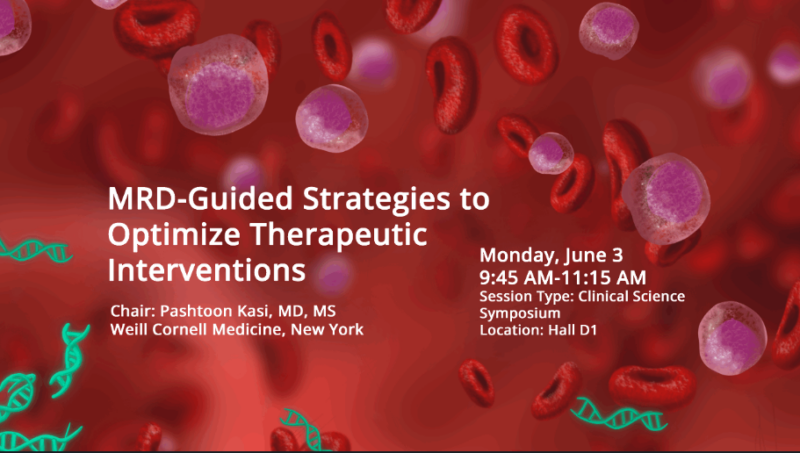 MRD-Guided Strategies to Optimize Therapeutic Interventions

Chair: Pashtoon Kasi, MD, MS
Weill Cornell Medicine, New York

Monday, June 3
9:45 AM-11:15 AM
Session Type: Clinical Science Symposium
Location: Hall D1